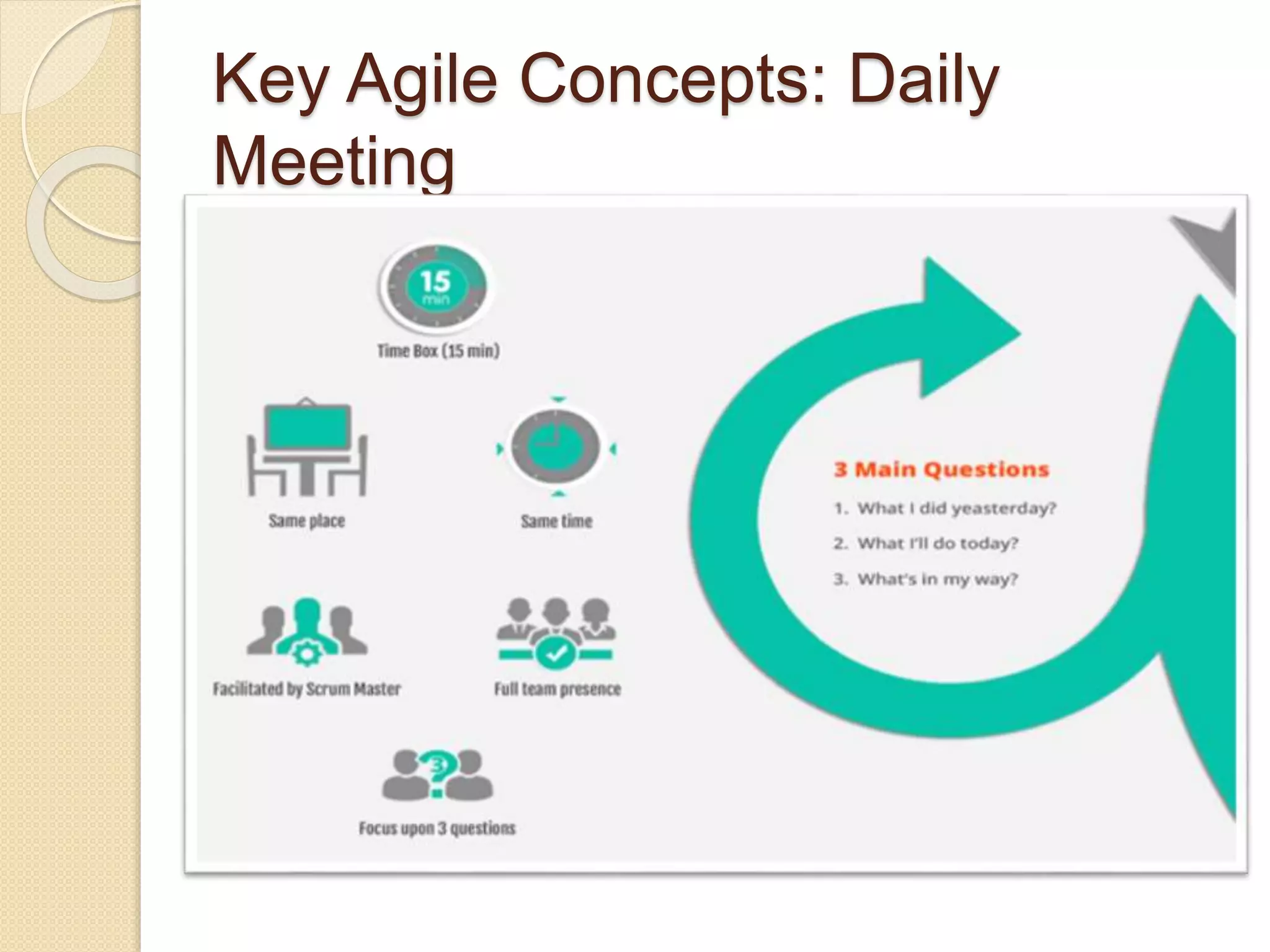 Key Agile Concepts: Daily Meeting

15 min

Time Box (15 min)

Same place

Same time

Facilitated by Scrum Master

Full team presence

3

Focus upon 3 questions

3 Main Questions

1. What I did yeasterday?

2. What I'll do today?

3. What's in my way?